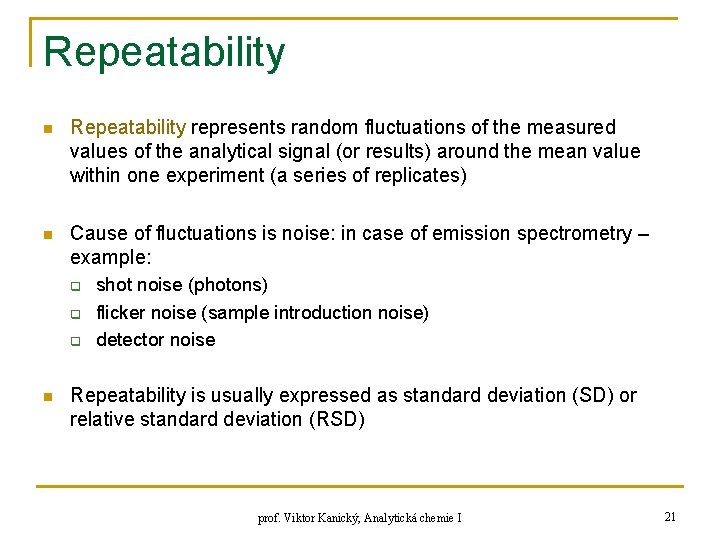 Repeatability

Repeatability represents random fluctuations of the measured values of the analytical signal (or results) around the mean value within one experiment (a series of replicates)

Cause of fluctuations is noise: in case of emission spectrometry – example:

shot noise (photons)

flicker noise (sample introduction noise)

detector noise

Repeatability is usually expressed as standard deviation (SD) or relative standard deviation (RSD)

prof. Viktor Kanický, Analytická chemie I

21